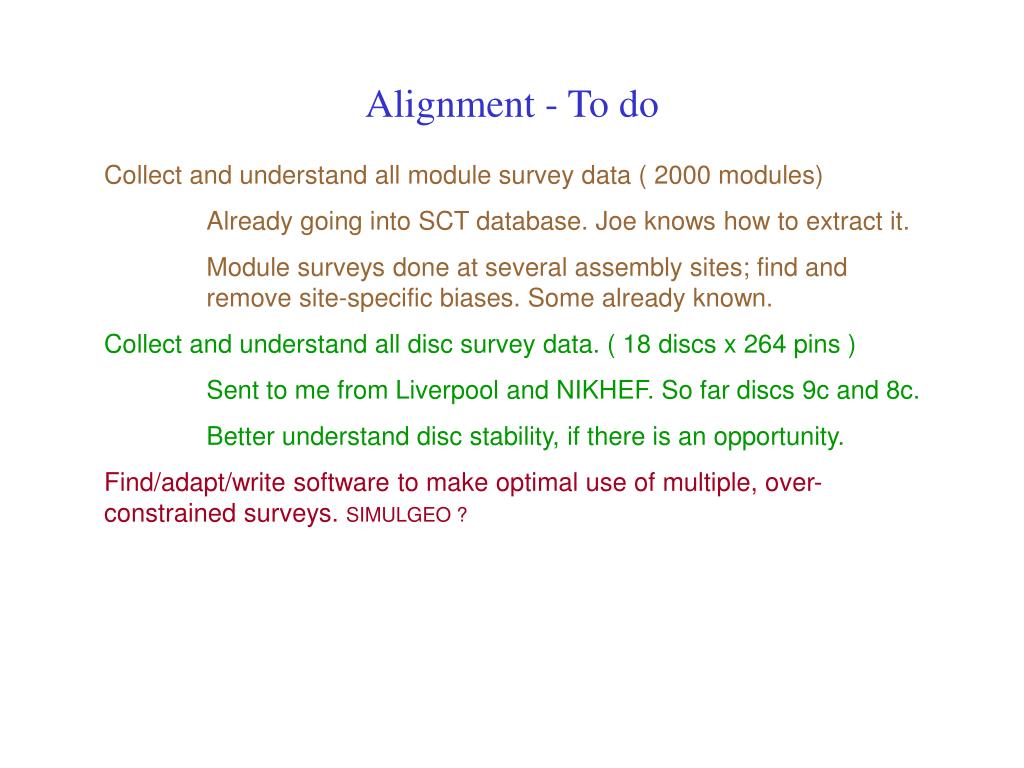 Alignment - To do

Collect and understand all module survey data ( 2000 modules)

Already going into SCT database. Joe knows how to extract it.

Module surveys done at several assembly sites; find and remove site-specific biases. Some already known.

Collect and understand all disc survey data. ( 18 discs x 264 pins )

Sent to me from Liverpool and NIKHEF. So far discs 9c and 8c.

Better understand disc stability, if there is an opportunity.

Find/adapt/write software to make optimal use of multiple, over-constrained surveys. SIMULGEO ?